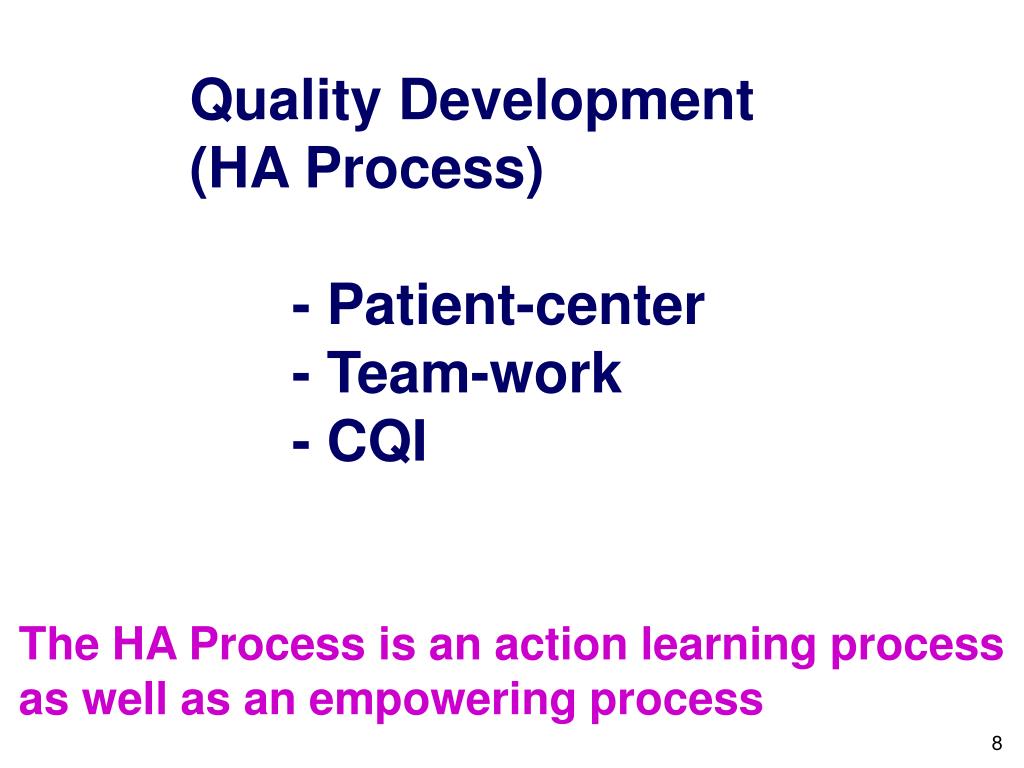 Quality Development
(HA Process)

- Patient-center
- Team-work
- CQI

The HA Process is an action learning process as well as an empowering process

8